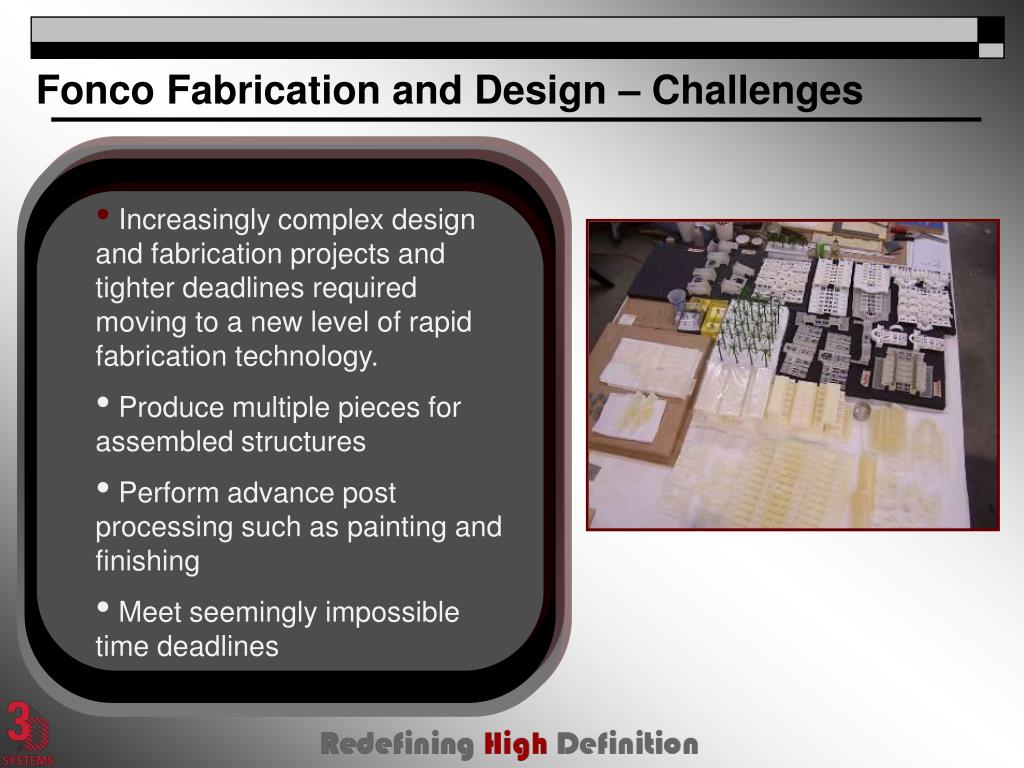 Fonco Fabrication and Design – Challenges

• Increasingly complex design and fabrication projects and tighter deadlines required moving to a new level of rapid fabrication technology.

• Produce multiple pieces for assembled structures

• Perform advance post processing such as painting and finishing

• Meet seemingly impossible time deadlines

3D SYSTEMS

Redefining High Definition